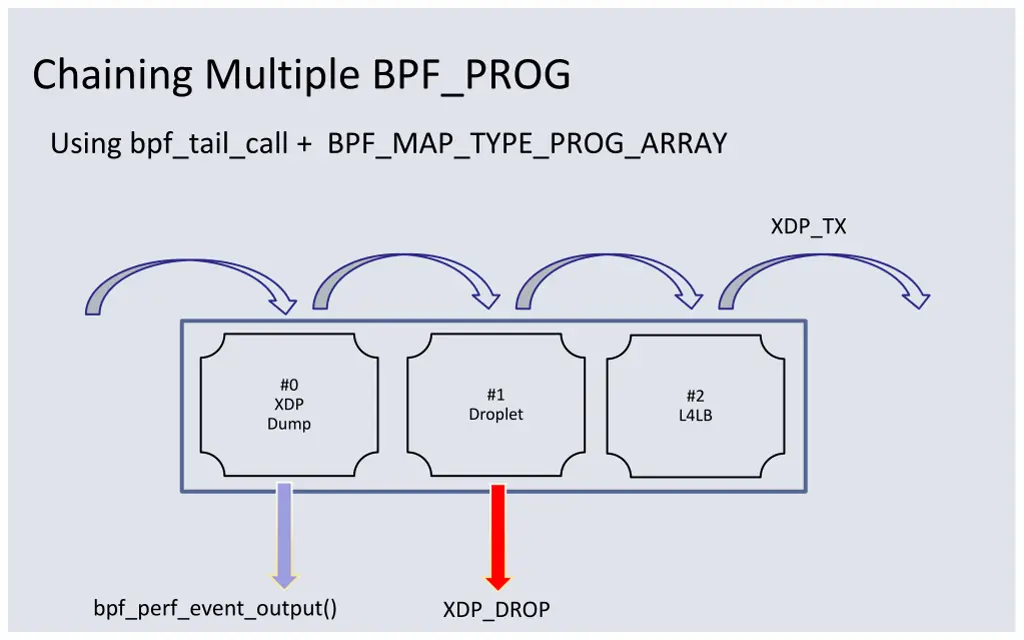 Chaining Multiple BPF_PROG

Using bpf_tail_call + BPF_MAP_TYPE_PROG_ARRAY

XDP_TX

#0
XDP
Dump

#1
Droplet

#2
L4LB

bpf_perf_event_output()

XDP_DROP